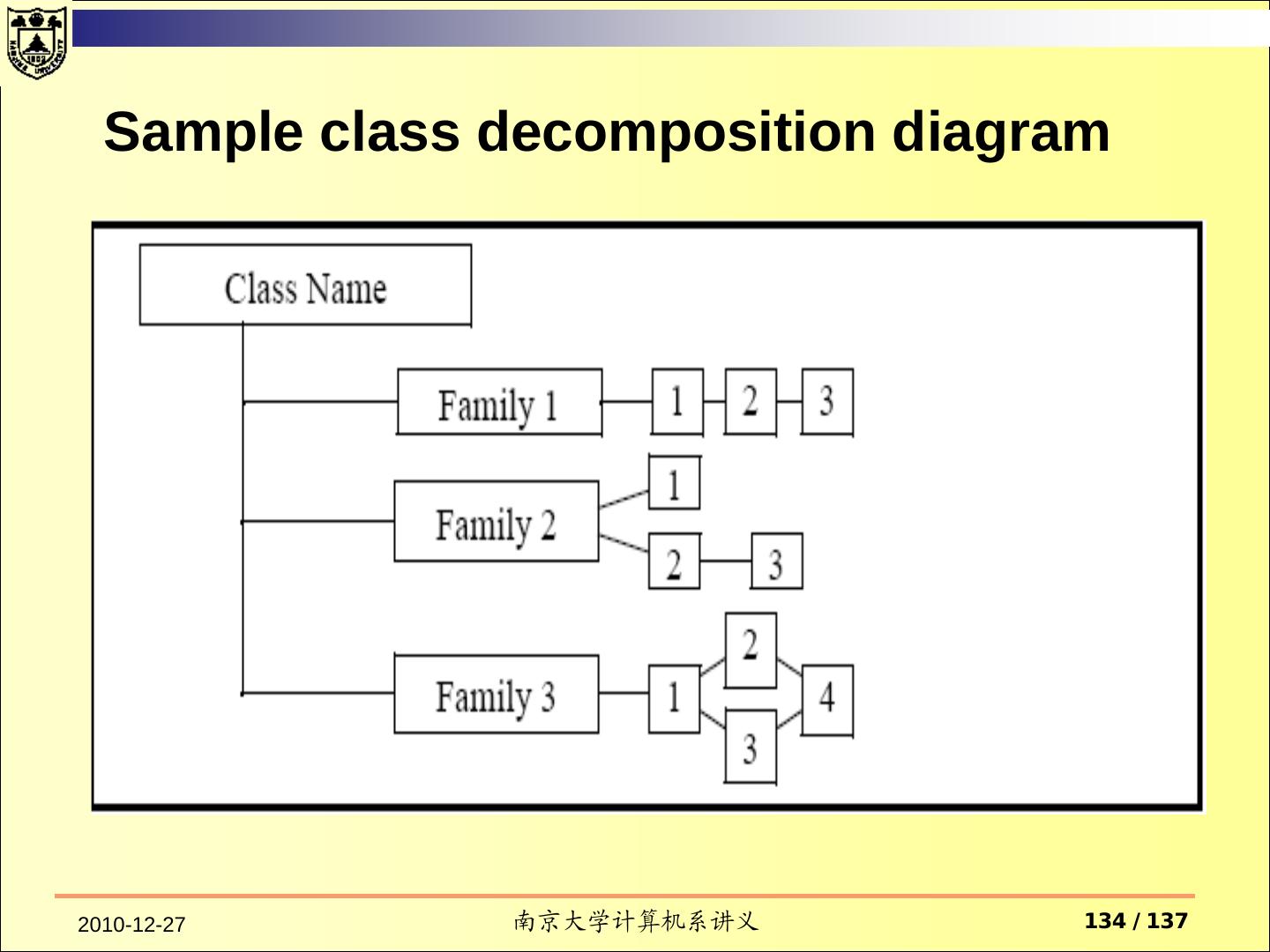 Sample class decomposition diagram

Class Name

Family 1

1

2

3

Family 2

1

2

3

Family 3

1

2

3

4

2010-12-27

南京大学计算机系讲义

134 / 137